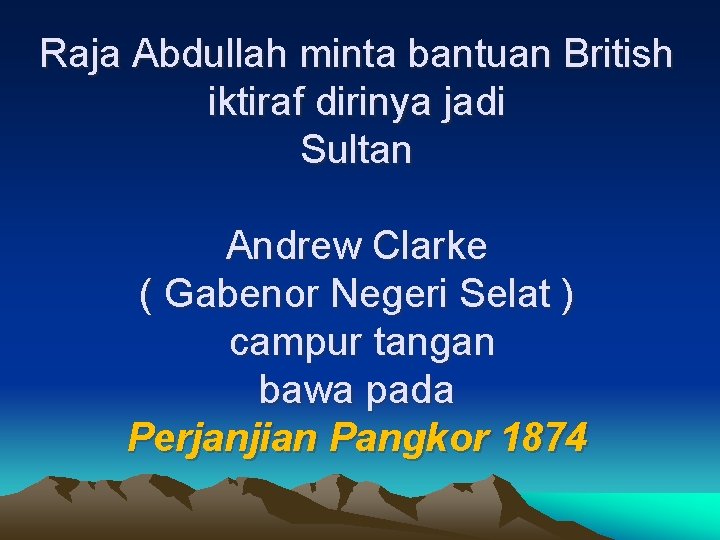 Raja Abdullah minta bantuan British iktiraf dirinya jadi Sultan

Andrew Clarke ( Gabenor Negeri Selat ) campur tangan bawa pada Perjanjian Pangkor 1874